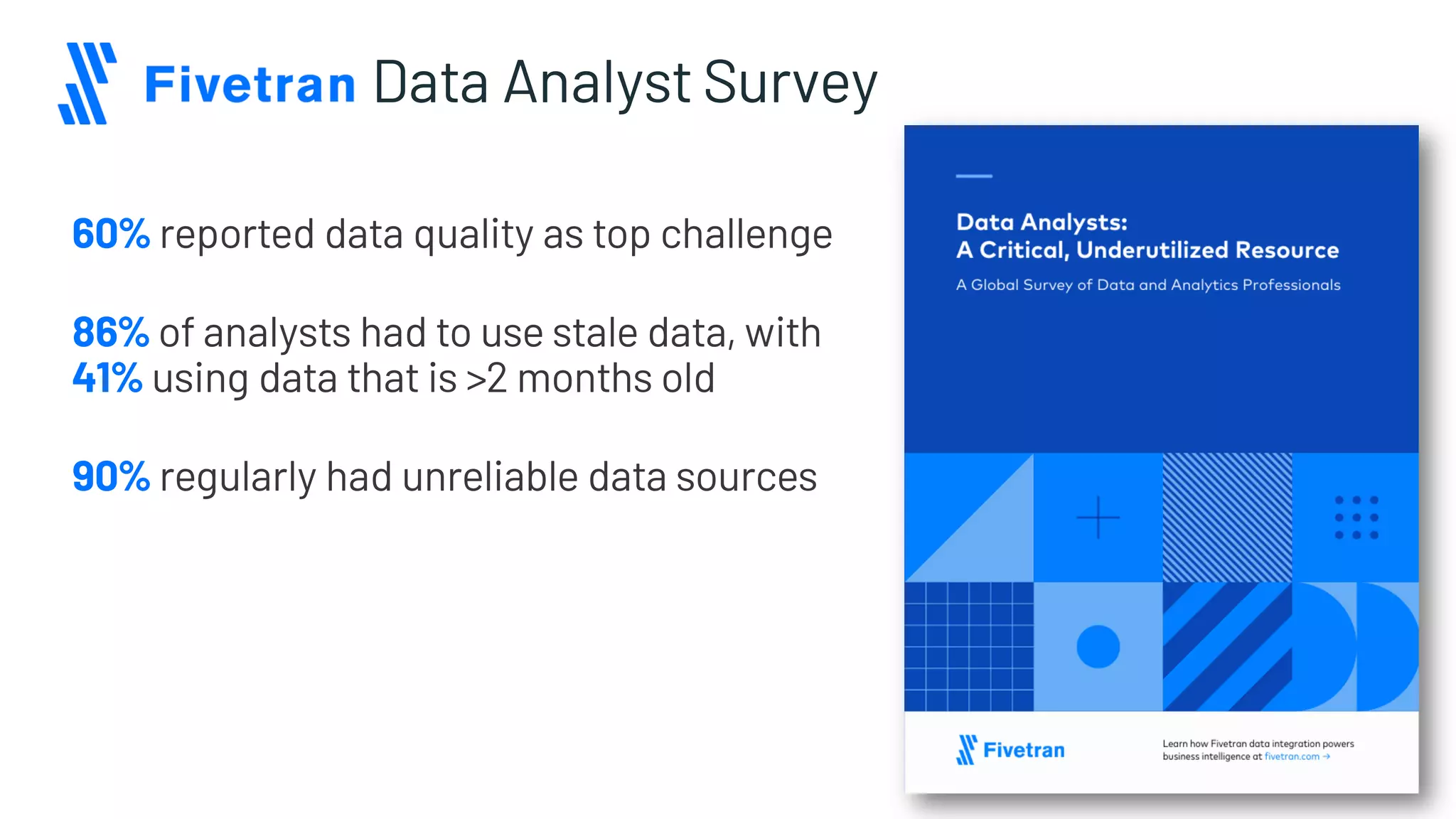 Fivetran Data Analyst Survey

60% reported data quality as top challenge

86% of analysts had to use stale data, with 41% using data that is >2 months old

90% regularly had unreliable data sources

Data Analysts:
A Critical, Underutilized Resource

A Global Survey of Data and Analytics Professionals

Fivetran

Learn how Fivetran data integration powers business intelligence at fivetran.com →